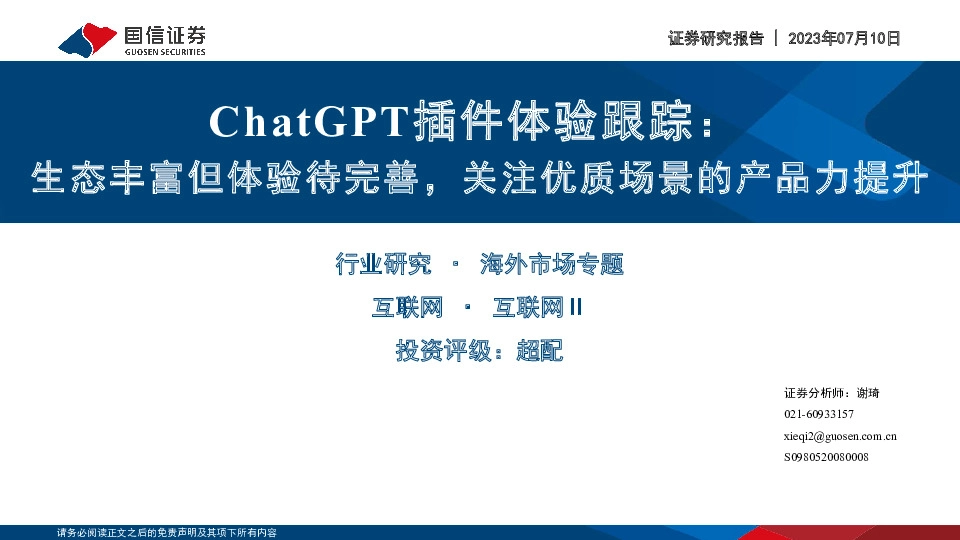 国信证券
GUOSEN SECURITIES

证券研究报告 | 2023年07月10日

ChatGPT插件体验跟踪：
生态丰富但体验待完善，关注优质场景的产品力提升

行业研究 · 海外市场专题

互联网 · 互联网II

投资评级：超配

证券分析师：谢琦
021-60933157
xieqi2@guosen.com.cn
S0980520080008

请务必阅读正文之后的免责声明及其项下所有内容